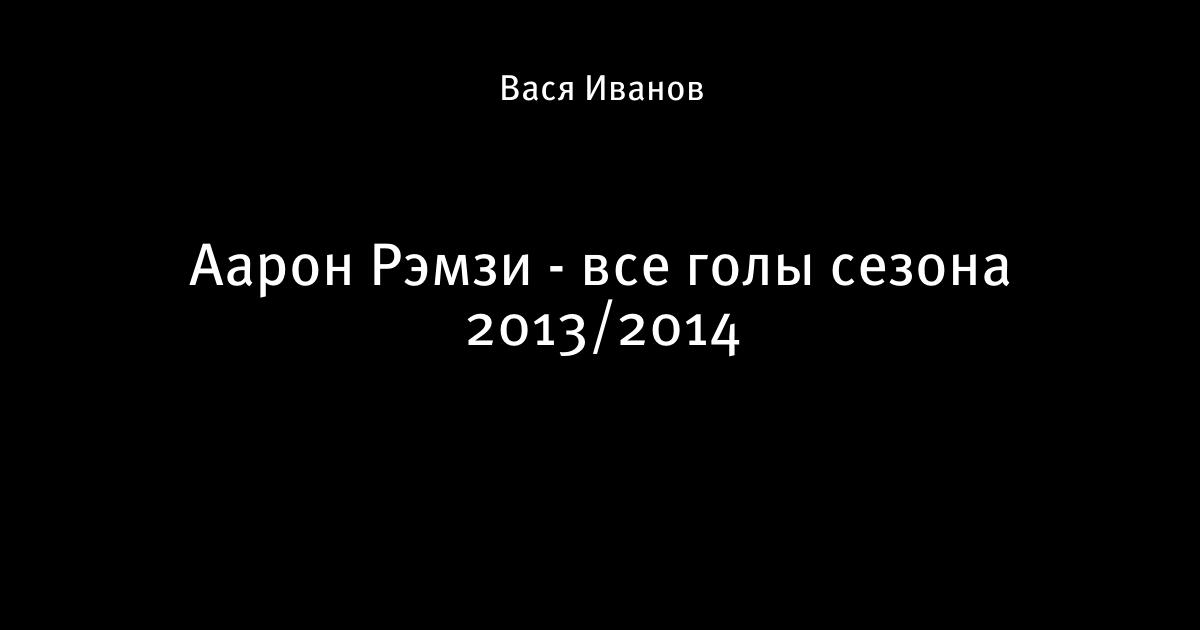 Вася Иванов

Аарон Рэмзи - все голы сезона 2013/2014